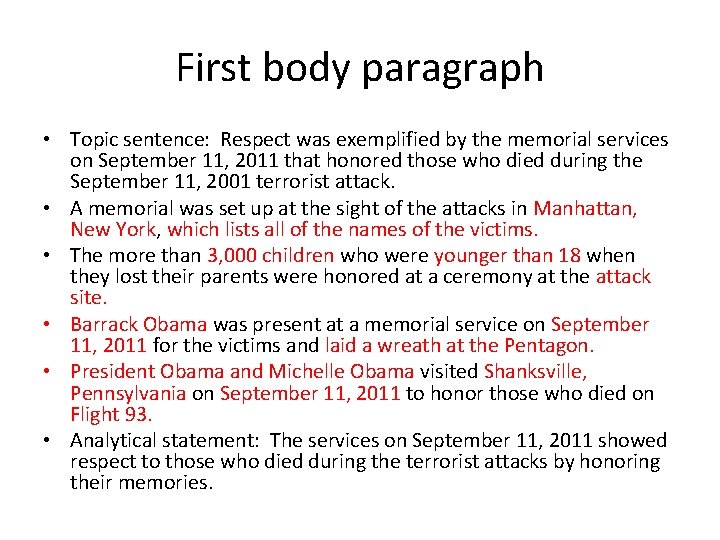 First body paragraph

• Topic sentence: Respect was exemplified by the memorial services on September 11, 2011 that honored those who died during the September 11, 2001 terrorist attack.
• A memorial was set up at the sight of the attacks in Manhattan, New York, which lists all of the names of the victims.
• The more than 3,000 children who were younger than 18 when they lost their parents were honored at a ceremony at the attack site.
• Barrack Obama was present at a memorial service on September 11, 2011 for the victims and laid a wreath at the Pentagon.
• President Obama and Michelle Obama visited Shanksville, Pennsylvania on September 11, 2011 to honor those who died on Flight 93.
• Analytical statement: The services on September 11, 2011 showed respect to those who died during the terrorist attacks by honoring their memories.